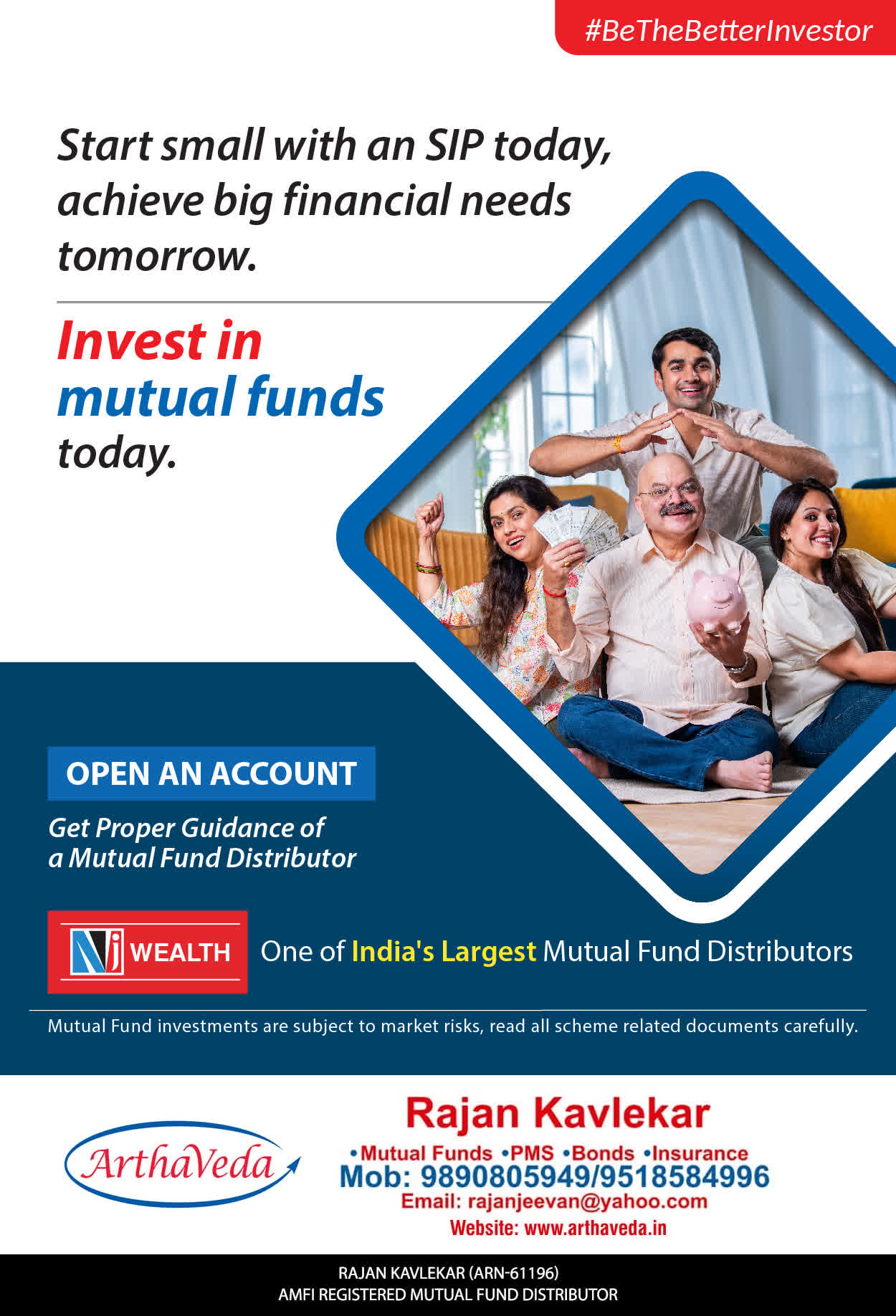 #BeTheBetterInvestor

Start small with an SIP today, achieve big financial needs tomorrow.

Invest in mutual funds today.

OPEN AN ACCOUNT

Get Proper Guidance of a Mutual Fund Distributor

NJ WEALTH

One of India's Largest Mutual Fund Distributors

Mutual Fund investments are subject to market risks, read all scheme related documents carefully.

ArthaVeda

Rajan Kavlekar
•Mutual Funds •PMS •Bonds •Insurance
Mob: 9890805949/9518584996
Email: rajanjeevan@yahoo.com
Website: www.arthaveda.in

RAJAN KAVLEKAR (ARN-61196)
AMFI REGISTERED MUTUAL FUND DISTRIBUTOR